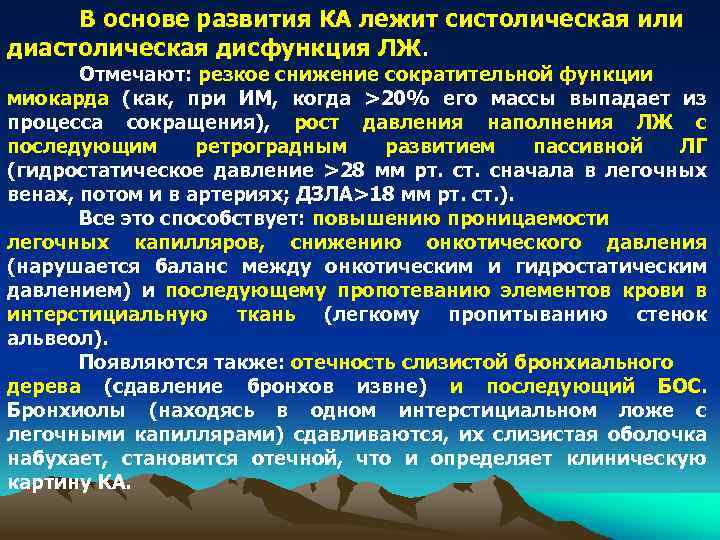 В основе развития КА лежит систолическая или диастолическая дисфункция ЛЖ.

Отмечают: резкое снижение сократительной функции миокарда (как, при ИМ, когда >20% его массы выпадает из процесса сокращения), рост давления наполнения ЛЖ с последующим ретроградным развитием пассивной ЛГ (гидростатическое давление >28 мм рт. ст. сначала в легочных венах, потом и в артериях; ДЗЛА>18 мм рт. ст.).

Все это способствует: повышению проницаемости легочных капилляров, снижению онкотического давления (нарушается баланс между онкотическим и гидростатическим давлением) и последующему пропотеванию элементов крови в интерстициальную ткань (легкому пропитыванию стенок альвеол).

Появляются также: отечность слизистой бронхиального дерева (сдавление бронхов извне) и последующий БОС. Бронхиолы (находясь в одном интерстициальном ложе с легочными капиллярами) сдавливаются, их слизистая оболочка набухает, становится отечной, что и определяет клиническую картину КА.